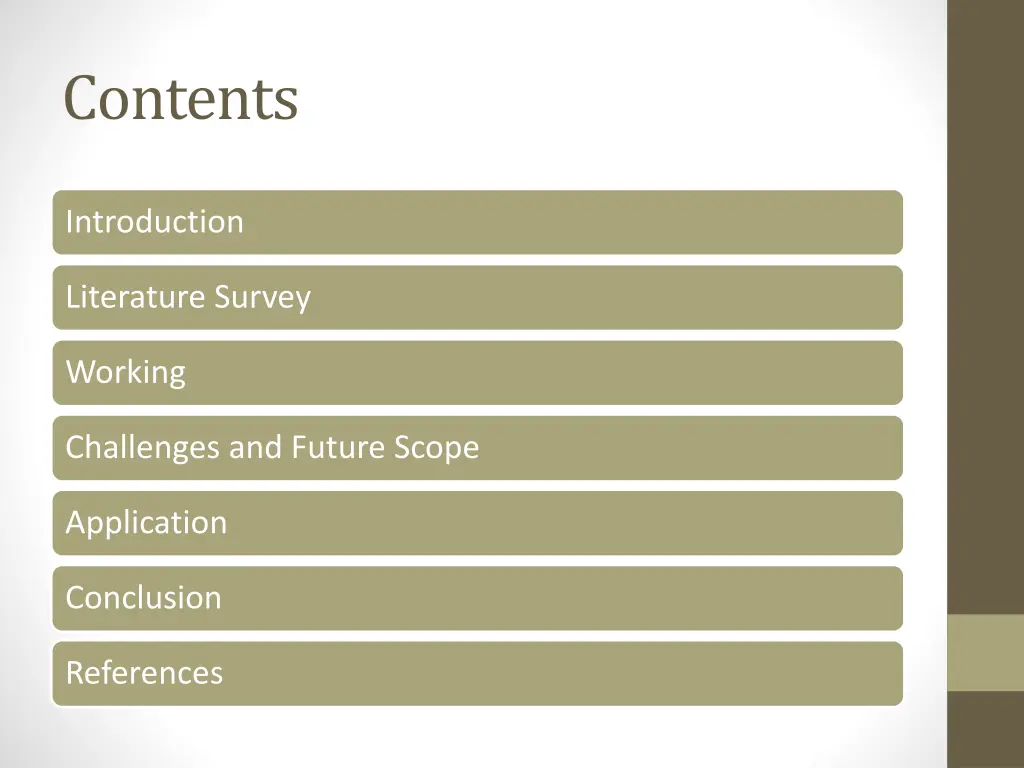 Contents

Introduction

Literature Survey

Working

Challenges and Future Scope

Application

Conclusion

References